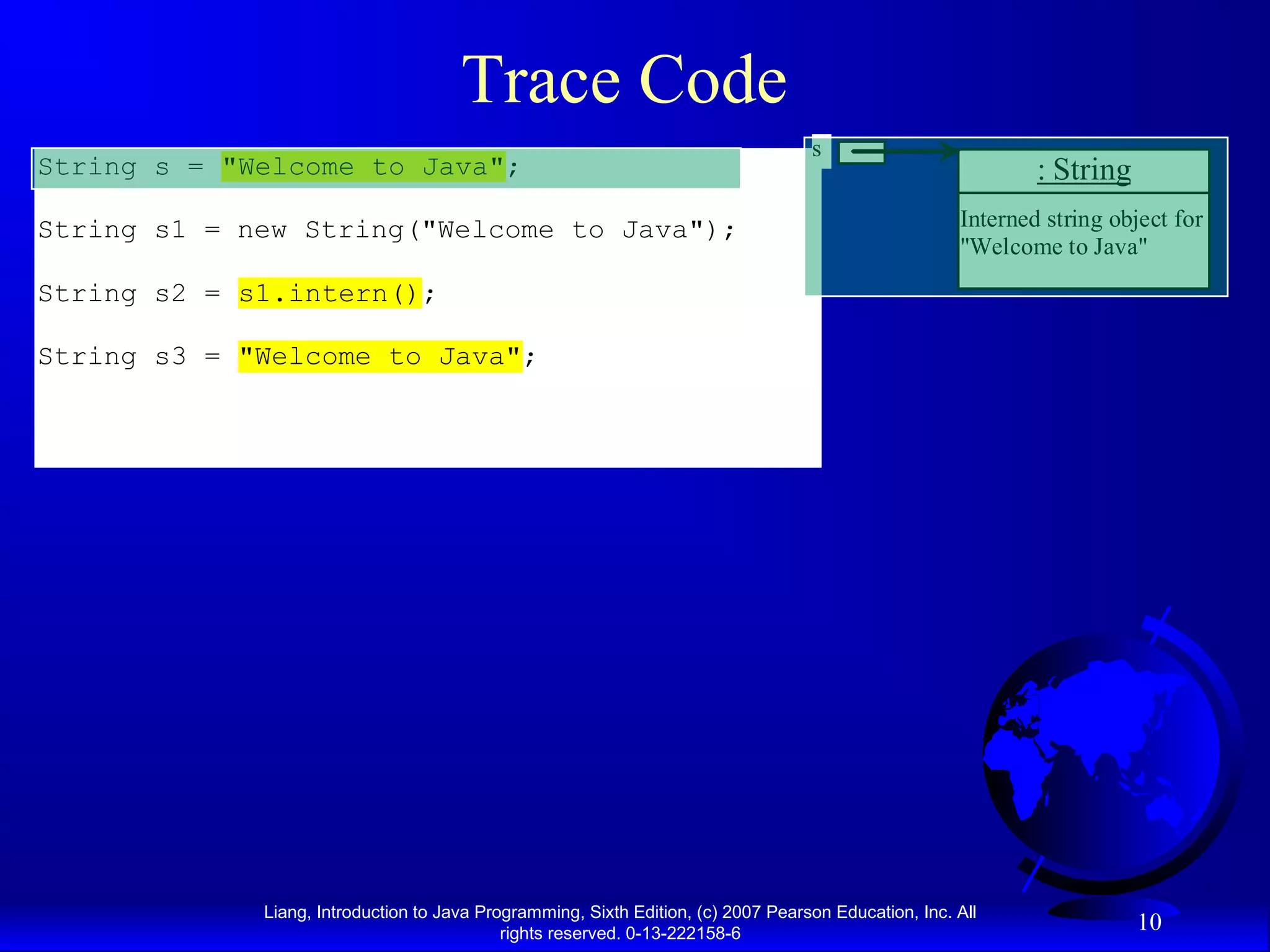 Trace Code

String s = "Welcome to Java";

String s1 = new String("Welcome to Java");

String s2 = s1.intern();

String s3 = "Welcome to Java";

s

: String

Interned string object for "Welcome to Java"

Liang, Introduction to Java Programming, Sixth Edition, (c) 2007 Pearson Education, Inc. All rights reserved. 0-13-222158-6

10